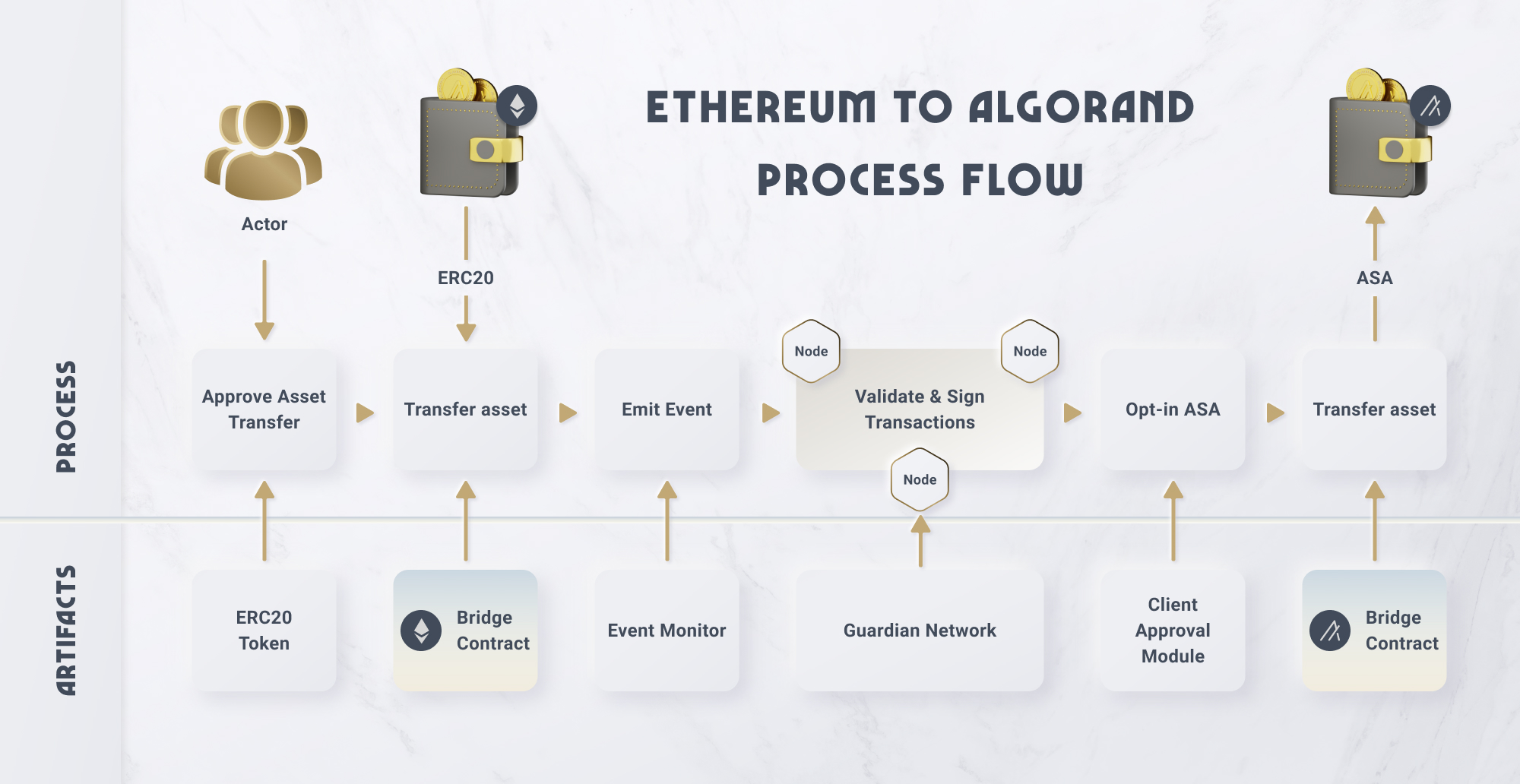 ETHEREUM TO ALGORAND PROCESS FLOW

Actor

ERC20

ASA

PROCESS

Approve Asset Transfer

Transfer asset

Emit Event

Node

Node

Validate & Sign Transactions

Node

Opt-in ASA

Transfer asset

ARTIFACTS

ERC20 Token

Bridge Contract

Event Monitor

Guardian Network

Client Approval Module

Bridge Contract